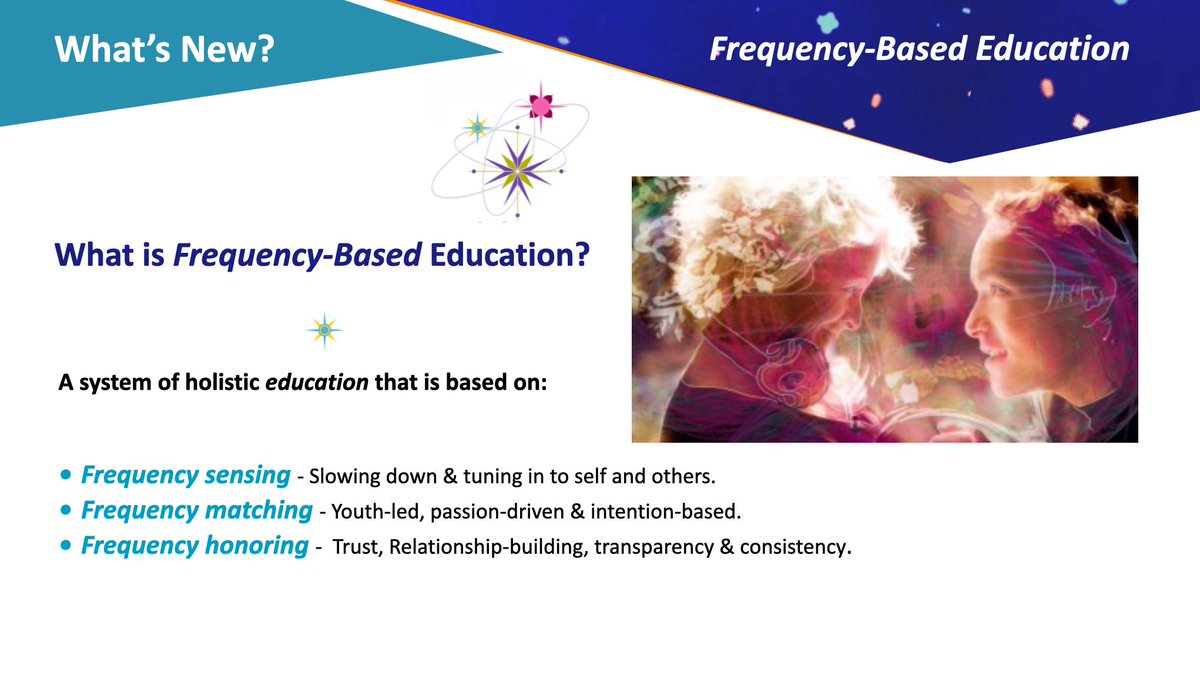 What's New?

Frequency-Based Education

What is Frequency-Based Education?

A system of holistic education that is based on:

• Frequency sensing - Slowing down & tuning in to self and others.
• Frequency matching - Youth-led, passion-driven & intention-based.
• Frequency honoring - Trust, Relationship-building, transparency & consistency.